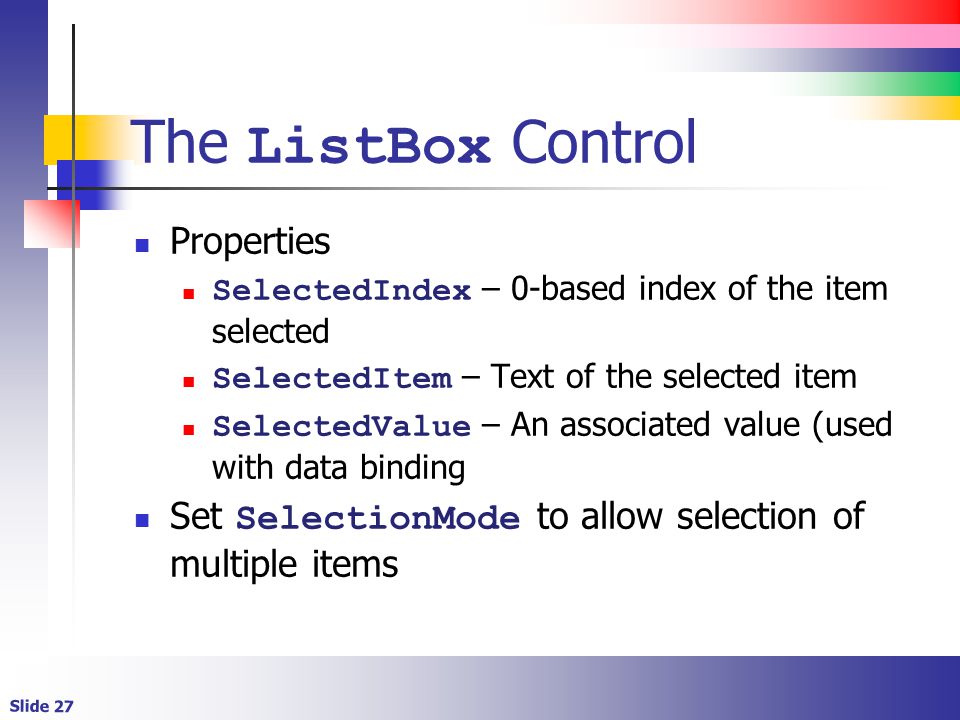 The ListBox Control

- Properties
  - SelectedIndex – 0-based index of the item selected
  - SelectedItem – Text of the selected item
  - SelectedValue – An associated value (used with data binding
- Set SelectionMode to allow selection of multiple items

Slide 27